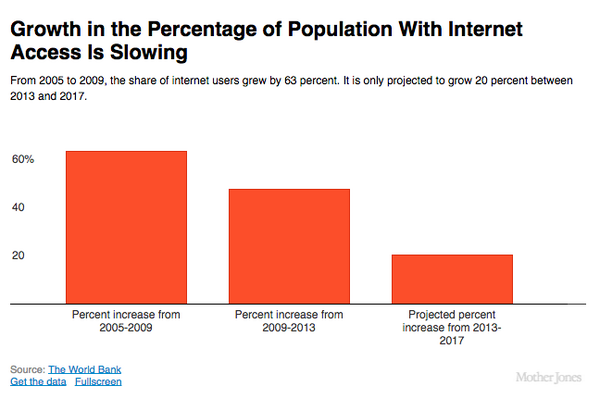 Growth in the Percentage of Population With Internet Access Is Slowing

From 2005 to 2009, the share of internet users grew by 63 percent. It is only projected to grow 20 percent between 2013 and 2017.

60%

40

20

Percent increase from 2005-2009

Percent increase from 2009-2013

Projected percent increase from 2013-2017

Source: The World Bank
Get the data Fullscreen

Mother Jones